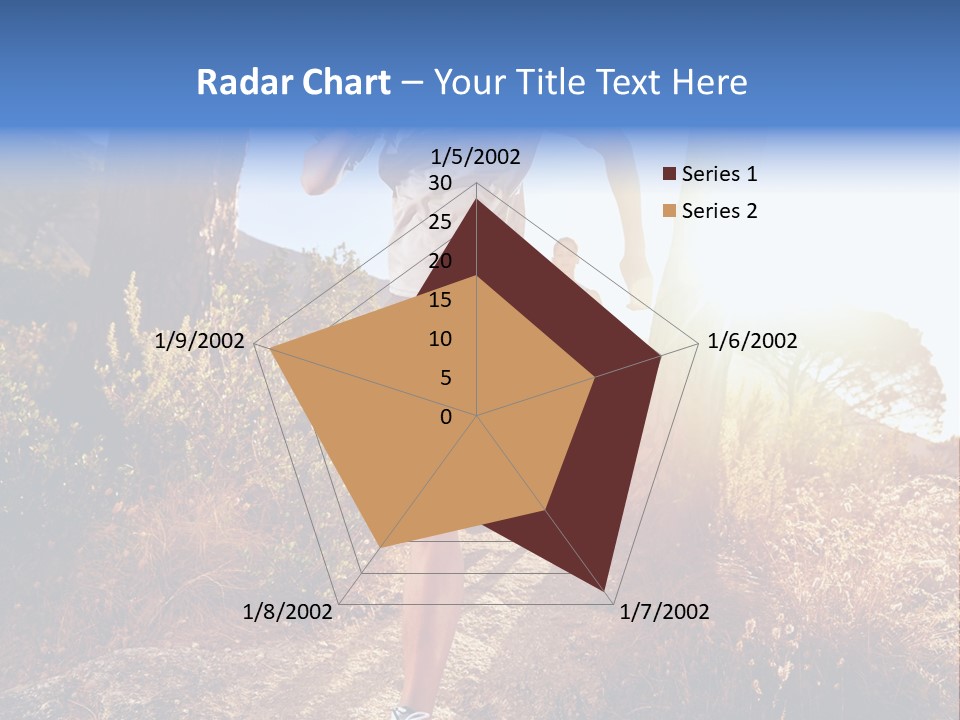 Radar Chart – Your Title Text Here

1/5/2002
30
25
20
15
10
5
0
1/6/2002
1/7/2002
1/8/2002
1/9/2002

Series 1
Series 2